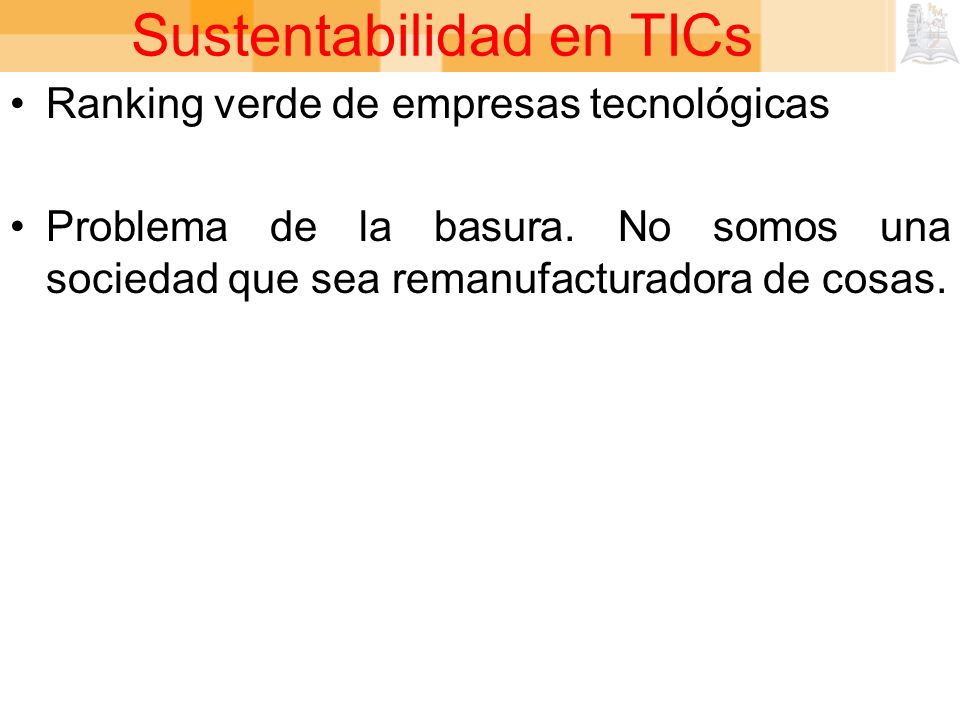 Sustentabilidad en TICs

• Ranking verde de empresas tecnológicas

• Problema de la basura. No somos una sociedad que sea remanufacturadora de cosas.